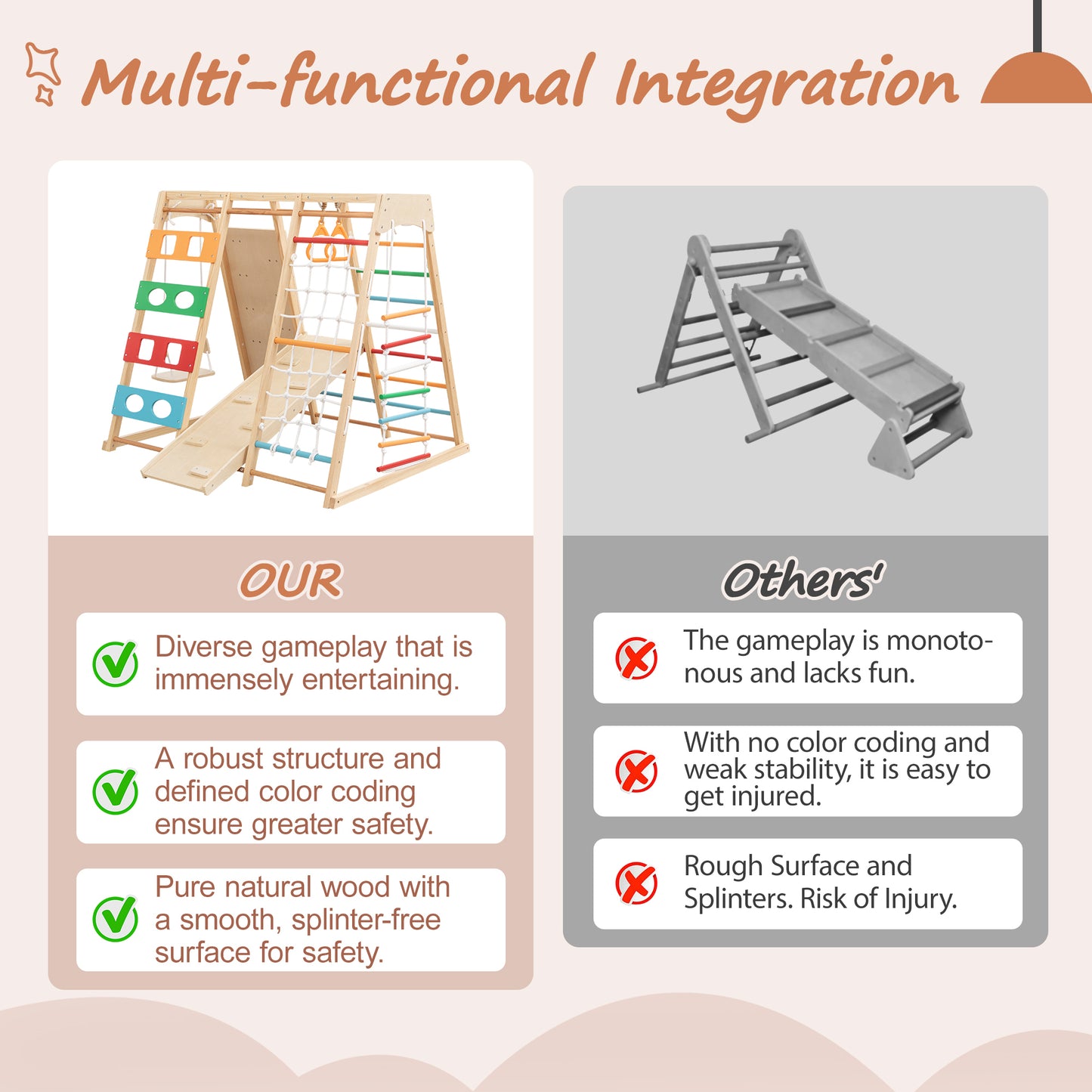 Multi-functional Integration

OUR

Diverse gameplay that is immensely entertaining.

A robust structure and defined color coding ensure greater safety.

Pure natural wood with a smooth, splinter-free surface for safety.

Others'

The gameplay is monotonous and lacks fun.

With no color coding and weak stability, it is easy to get injured.

Rough Surface and Splinters. Risk of Injury.